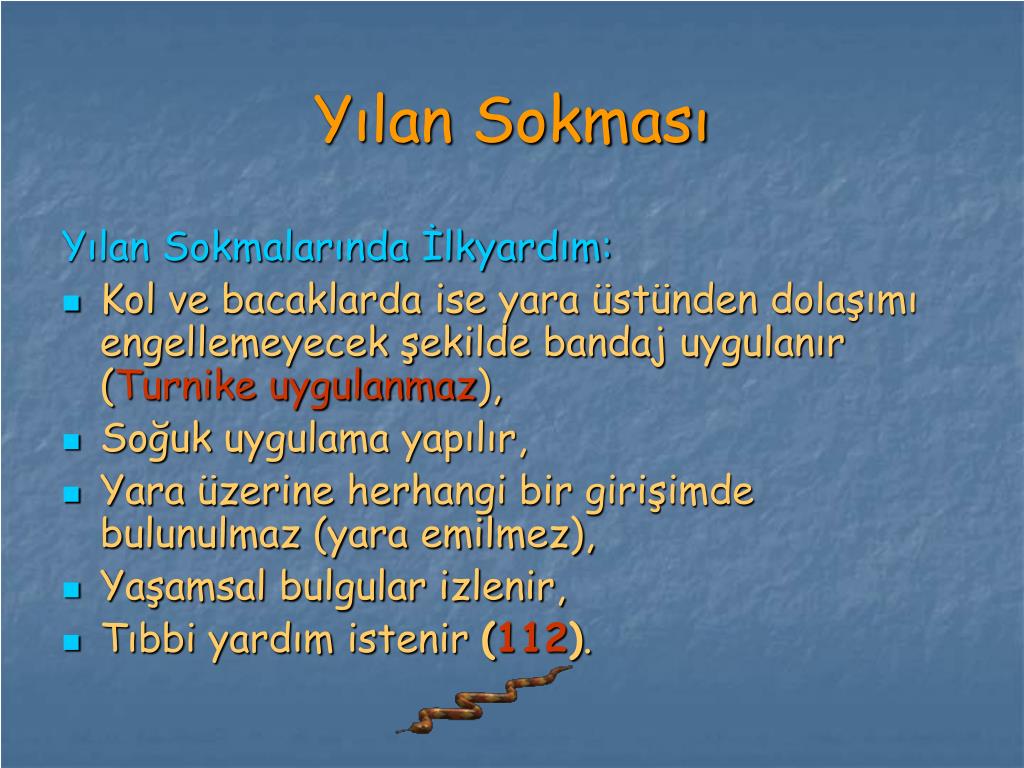 Yılan Sokması

Yılan Sokmalarında İlkyardım:

- Kol ve bacaklarda ise yara üstünden dolaşımı engellemeyecek şekilde bandaj uygulanır (Turnike uygulanmaz),
- Soğuk uygulama yapılır,
- Yara üzerine herhangi bir girişimde bulunulmaz (yara emilmez),
- Yaşamsal bulgular izlenir,
- Tıbbi yardım istenir (112).